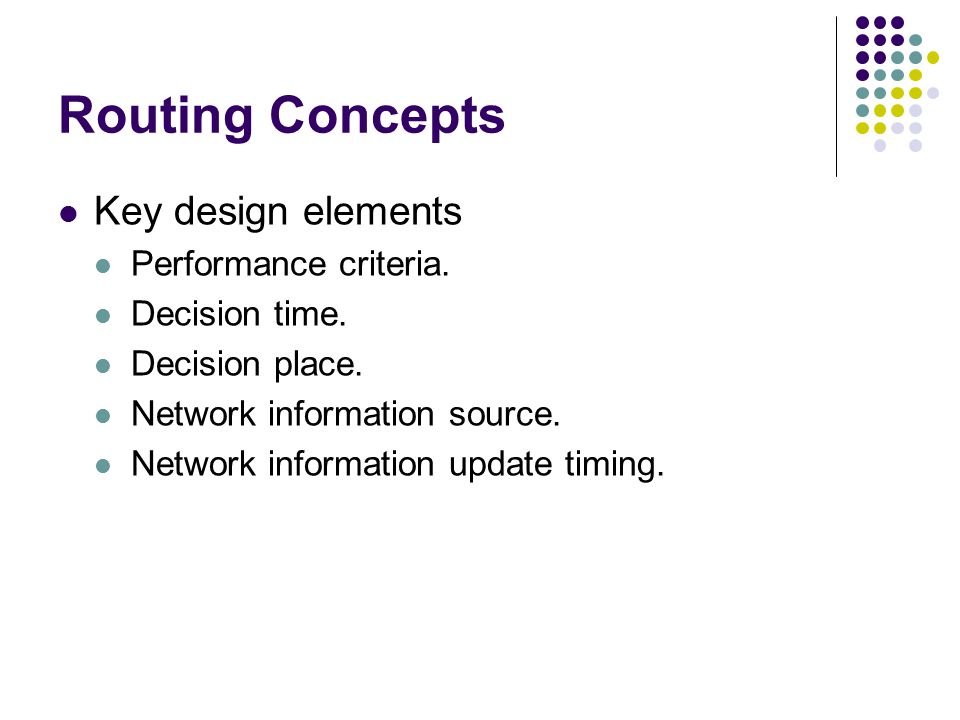 Routing Concepts

- Key design elements
  - Performance criteria.
  - Decision time.
  - Decision place.
  - Network information source.
  - Network information update timing.